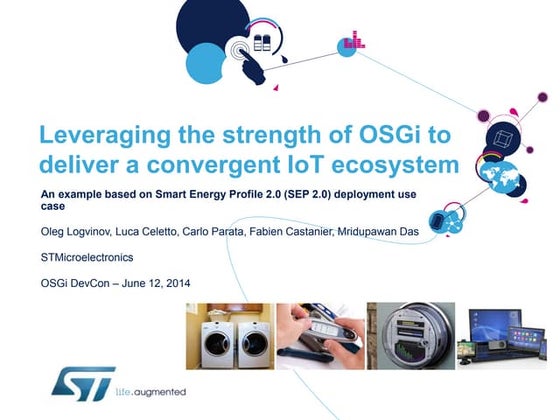 Leveraging the strength of OSGi to deliver a convergent IoT ecosystem

An example based on Smart Energy Profile 2.0 (SEP 2.0) deployment use case

Oleg Logvinov, Luca Celetto, Carlo Parata, Fabien Castanier, Mridupawan Das

STMicroelectronics

OSGi DevCon – June 12, 2014

ST

life.augmented